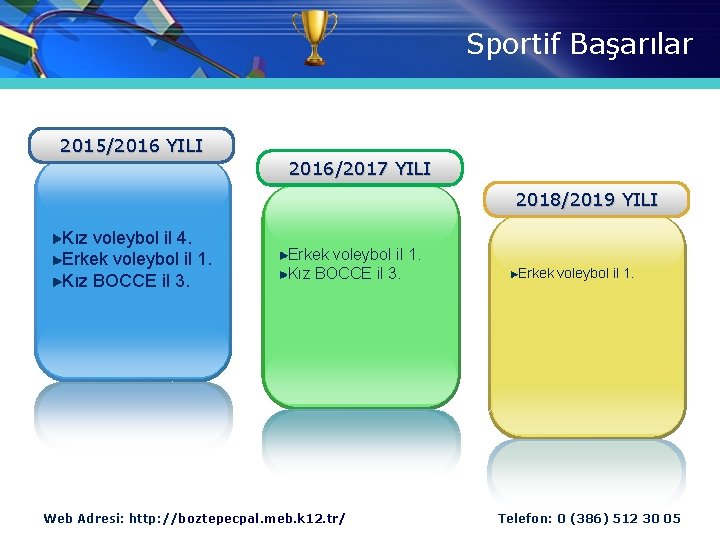 Sportif Başarılar

2015/2016 YILI

►Kız voleybol il 4.
►Erkek voleybol il 1.
►Kız BOCCE il 3.

2016/2017 YILI

►Erkek voleybol il 1.
►Kız BOCCE il 3.

2018/2019 YILI

►Erkek voleybol il 1.

Web Adresi: http://boztepecpal.meb.k12.tr/

Telefon: 0 (386) 512 30 05